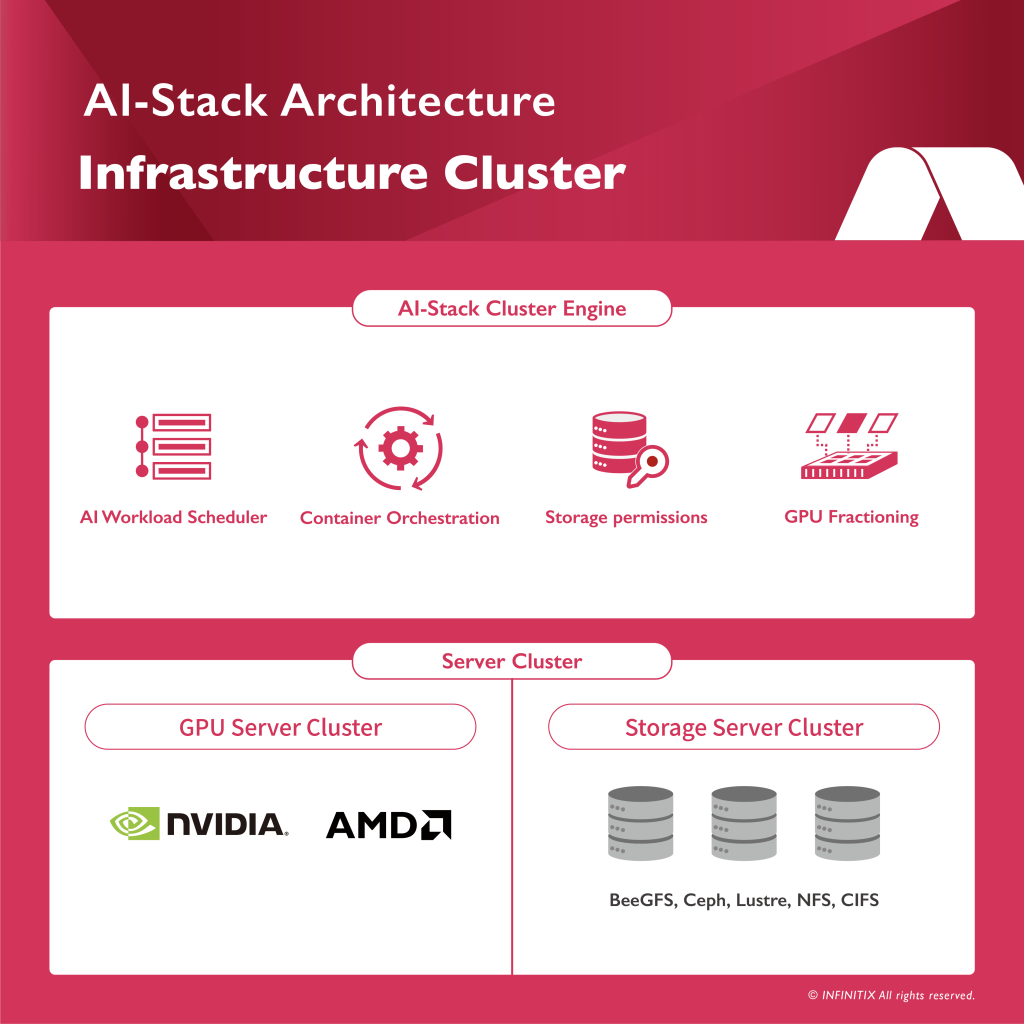 AI-Stack Architecture
Infrastructure Cluster

AI-Stack Cluster Engine

AI Workload Scheduler
Container Orchestration
Storage permissions
GPU Fractioning

Server Cluster

GPU Server Cluster

NVIDIA. AMD

Storage Server Cluster

BeeGFS, Ceph, Lustre, NFS, CIFS

© INFINITIX All rights reserved.